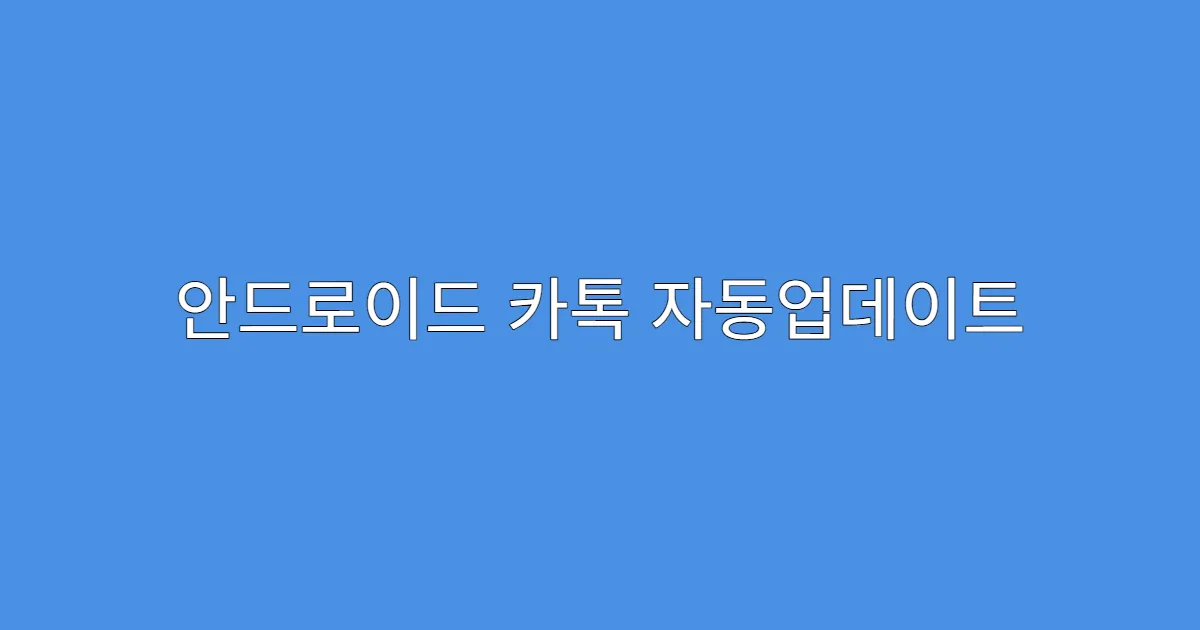 안드로이드 카톡 자동업데이트